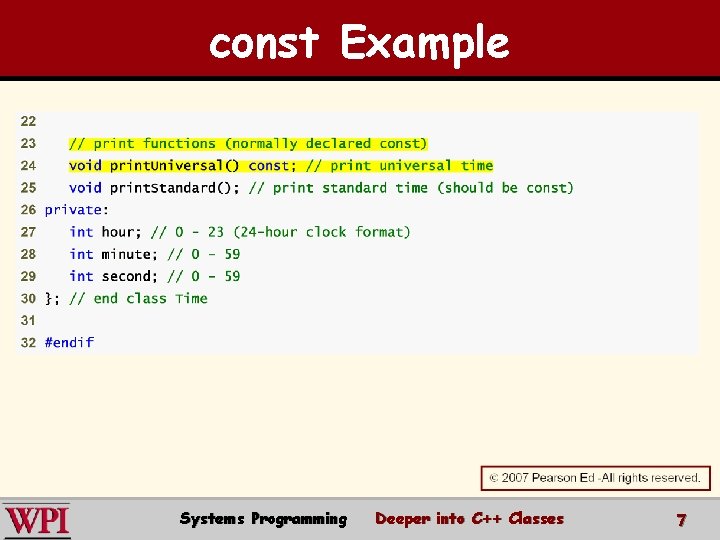 const Example

22
23 // print functions (normally declared const)
24 void printUniversal() const; // print universal time
25 void printStandard(); // print standard time (should be const)
26 private:
27 int hour; // 0 - 23 (24-hour clock format)
28 int minute; // 0 - 59
29 int second; // 0 - 59
30 }; // end class Time
31
32 #endif

© 2007 Pearson Ed -All rights reserved.

WPI

Systems Programming

Deeper into C++ Classes

7